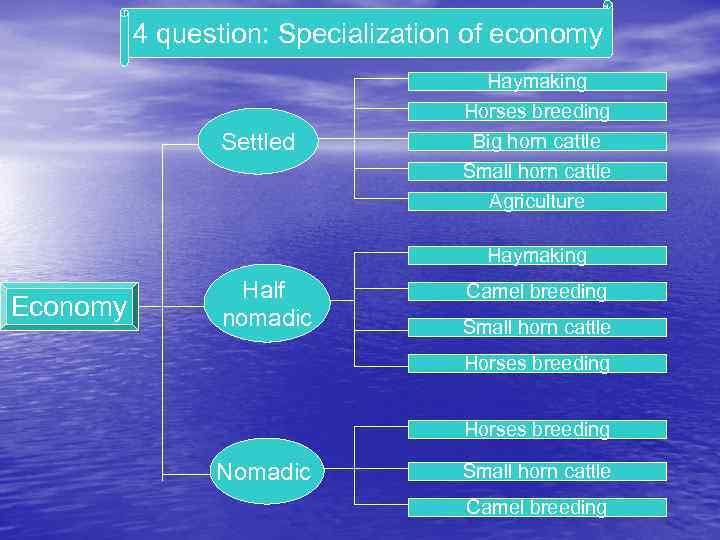 4 question: Specialization of economy

Economy

Settled

Haymaking

Horses breeding

Big horn cattle

Small horn cattle

Agriculture

Half nomadic

Haymaking

Camel breeding

Small horn cattle

Horses breeding

Nomadic

Horses breeding

Small horn cattle

Camel breeding